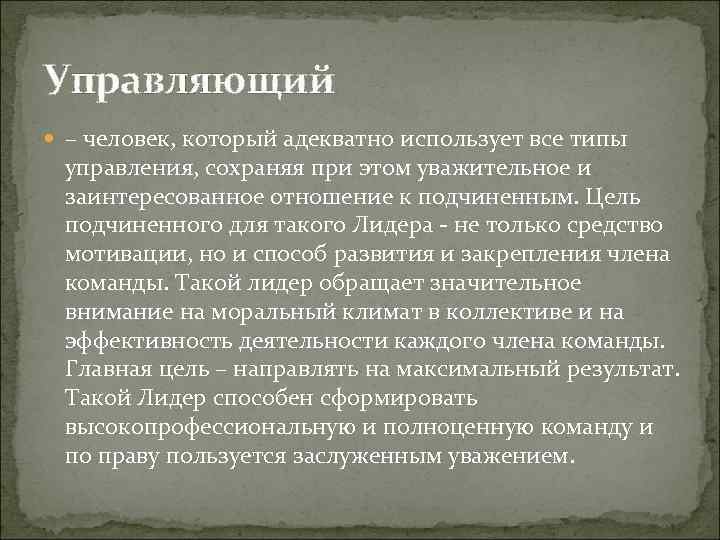 Управляющий

– человек, который адекватно использует все типы управления, сохраняя при этом уважительное и заинтересованное отношение к подчиненным. Цель подчиненного для такого Лидера - не только средство мотивации, но и способ развития и закрепления члена команды. Такой лидер обращает значительное внимание на моральный климат в коллективе и на эффективность деятельности каждого члена команды. Главная цель – направлять на максимальный результат. Такой Лидер способен сформировать высокопрофессиональную и полноценную команду и по праву пользуется заслуженным уважением.